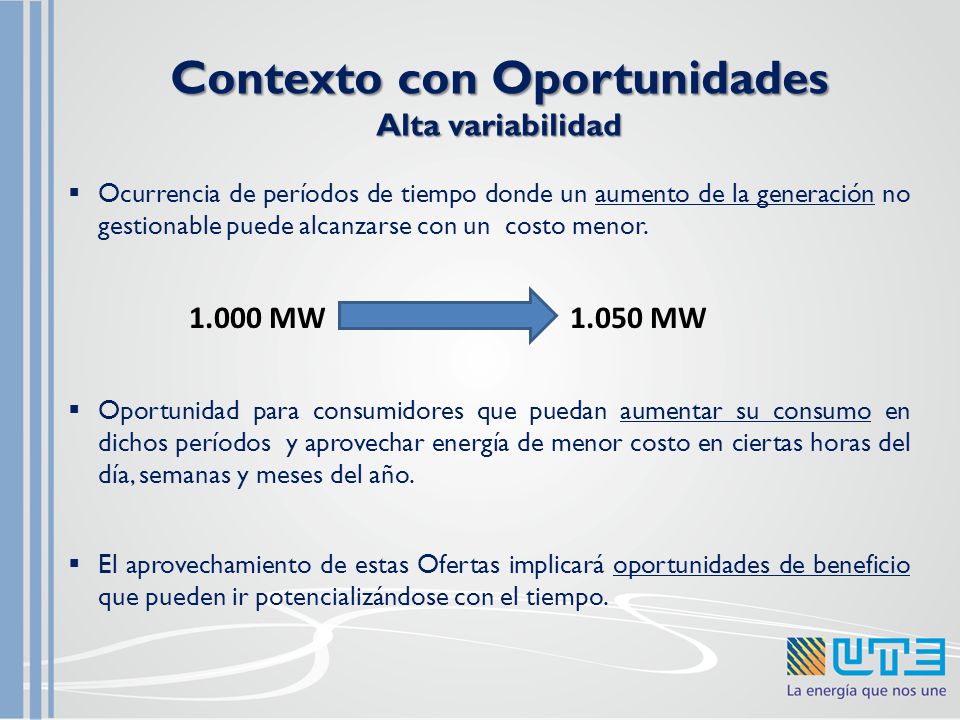 Contexto con Oportunidades
Alta variabilidad

▪ Ocurrencia de períodos de tiempo donde un aumento de la generación no gestionable puede alcanzarse con un costo menor.

1.000 MW 1.050 MW

▪ Oportunidad para consumidores que puedan aumentar su consumo en dichos períodos y aprovechar energía de menor costo en ciertas horas del día, semanas y meses del año.

▪ El aprovechamiento de estas Ofertas implicará oportunidades de beneficio que pueden ir potencializándose con el tiempo.

UTE
La energía que nos une